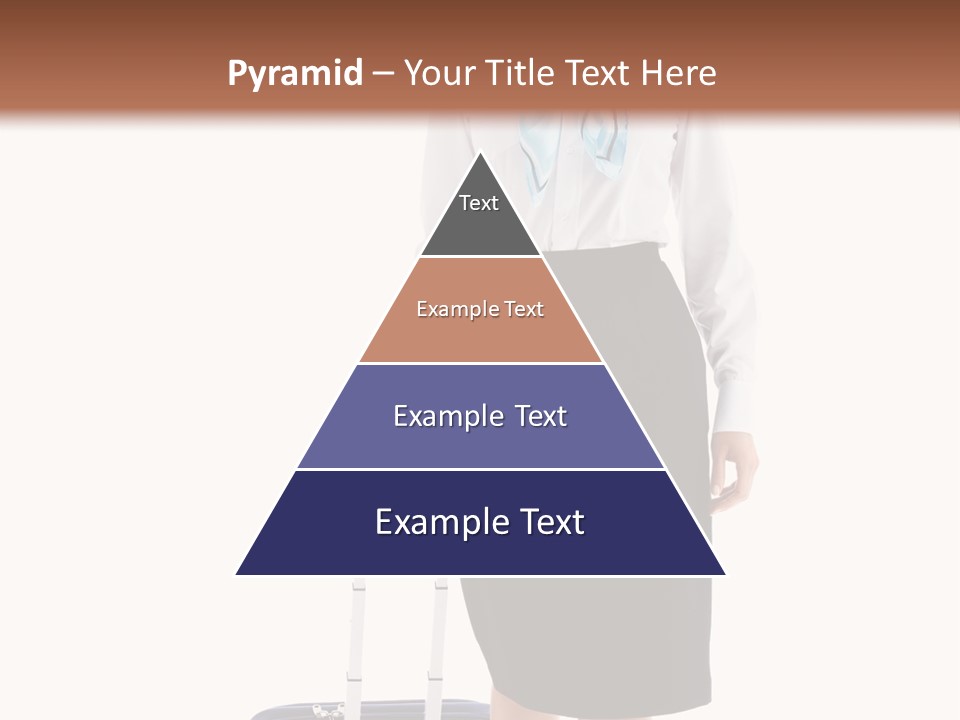 Pyramid – Your Title Text Here

Text

Example Text

Example Text

Example Text